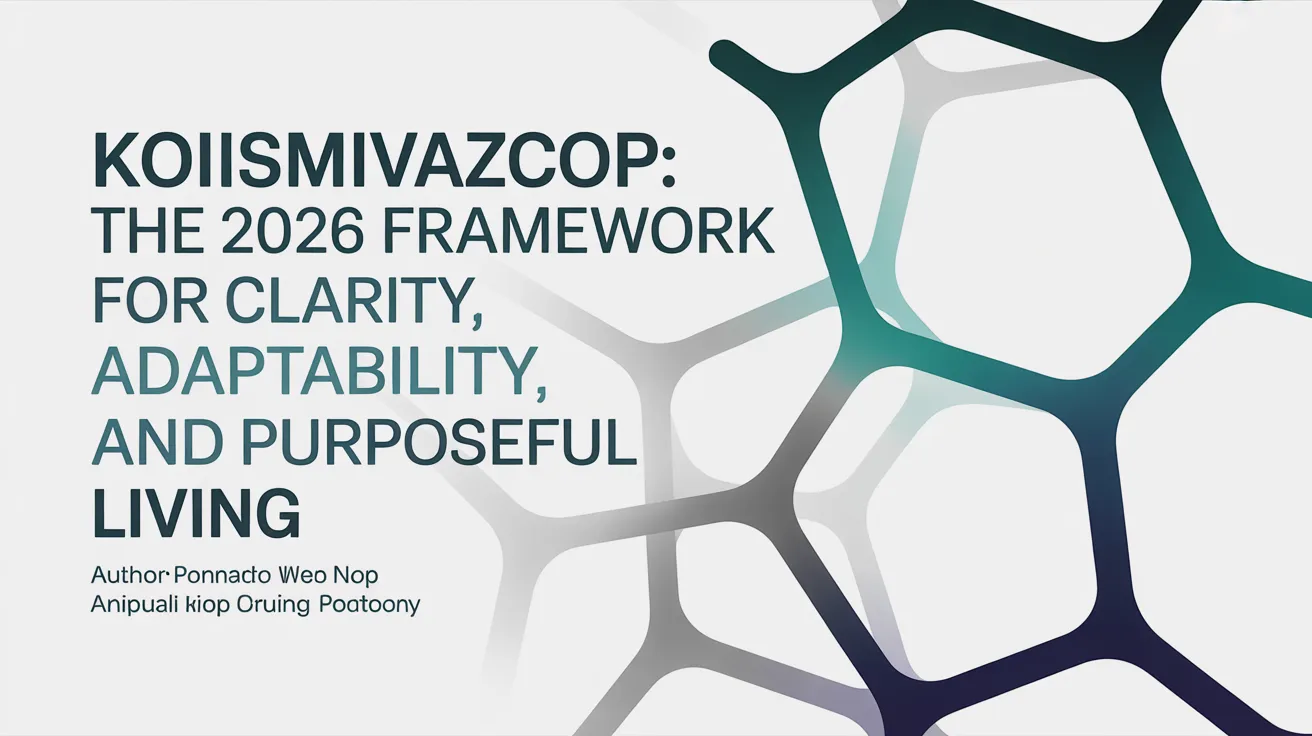 KOIISMIVAZCOP:
THE 2026 FRAMEWORK FOR CLARITY, ADAPTABILITY, AND PURPOSEFUL LIVING

Author·Ponnacto Weo Nop
Anipuali kiop Oruing Poatoony